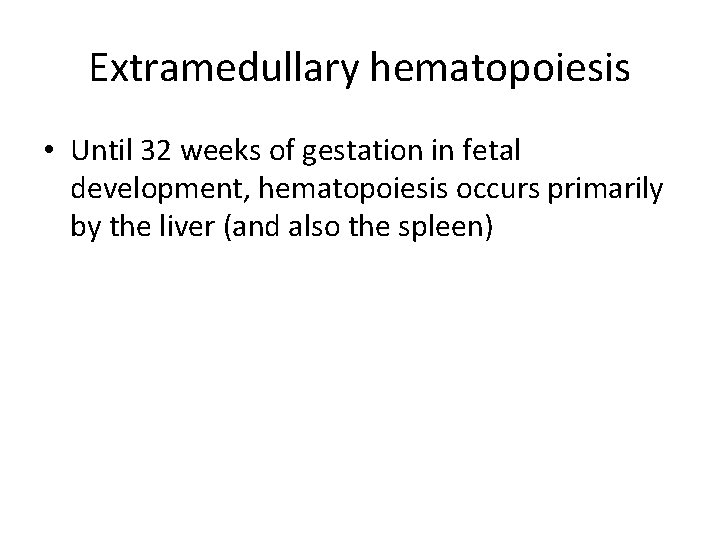 Extramedullary hematopoiesis

• Until 32 weeks of gestation in fetal development, hematopoiesis occurs primarily by the liver (and also the spleen)